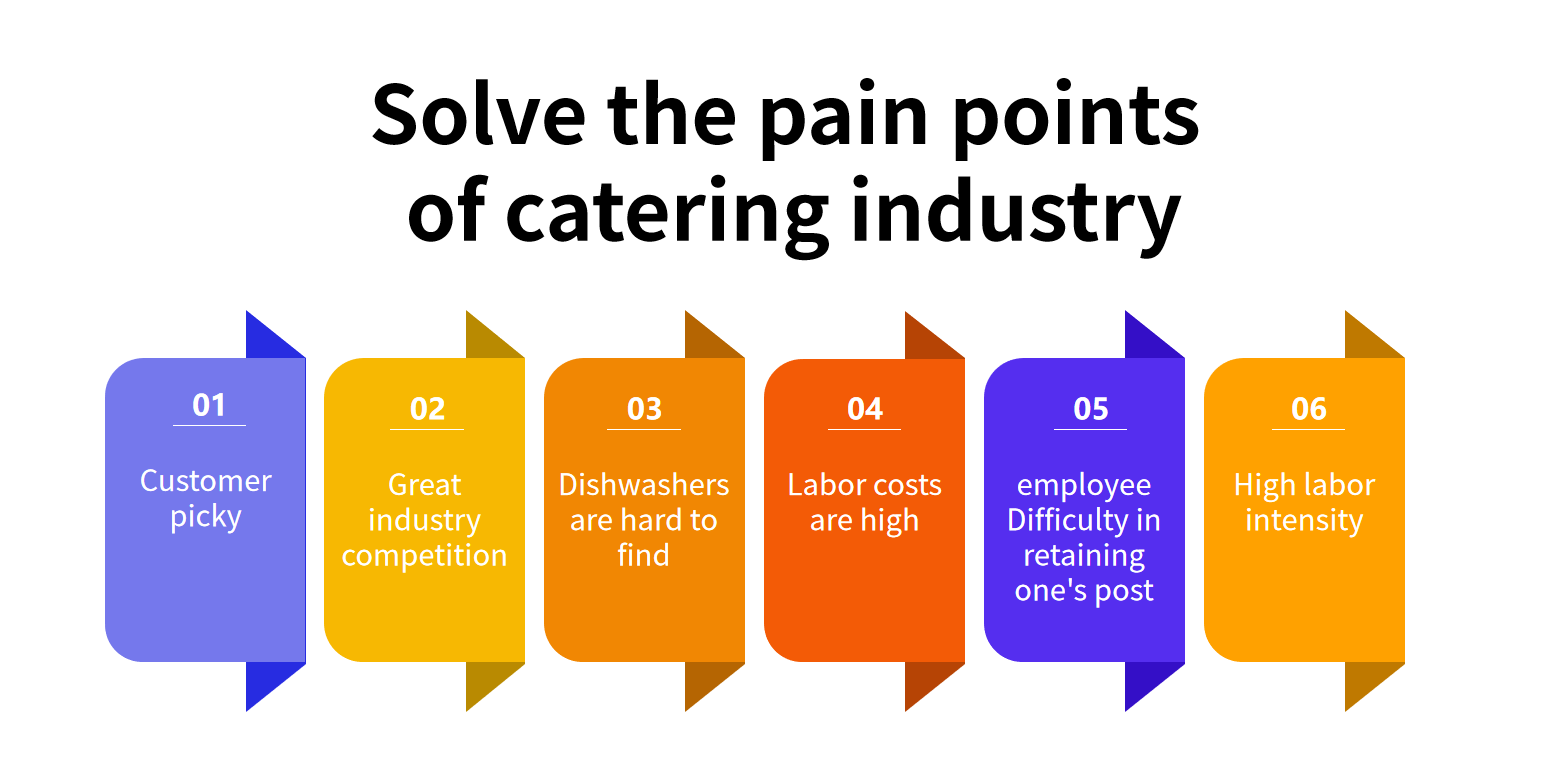 Solve the pain points of catering industry

01
Customer picky

02
Great industry competition

03
Dishwashers are hard to find

04
Labor costs are high

05
employee Difficulty in retaining one's post

06
High labor intensity